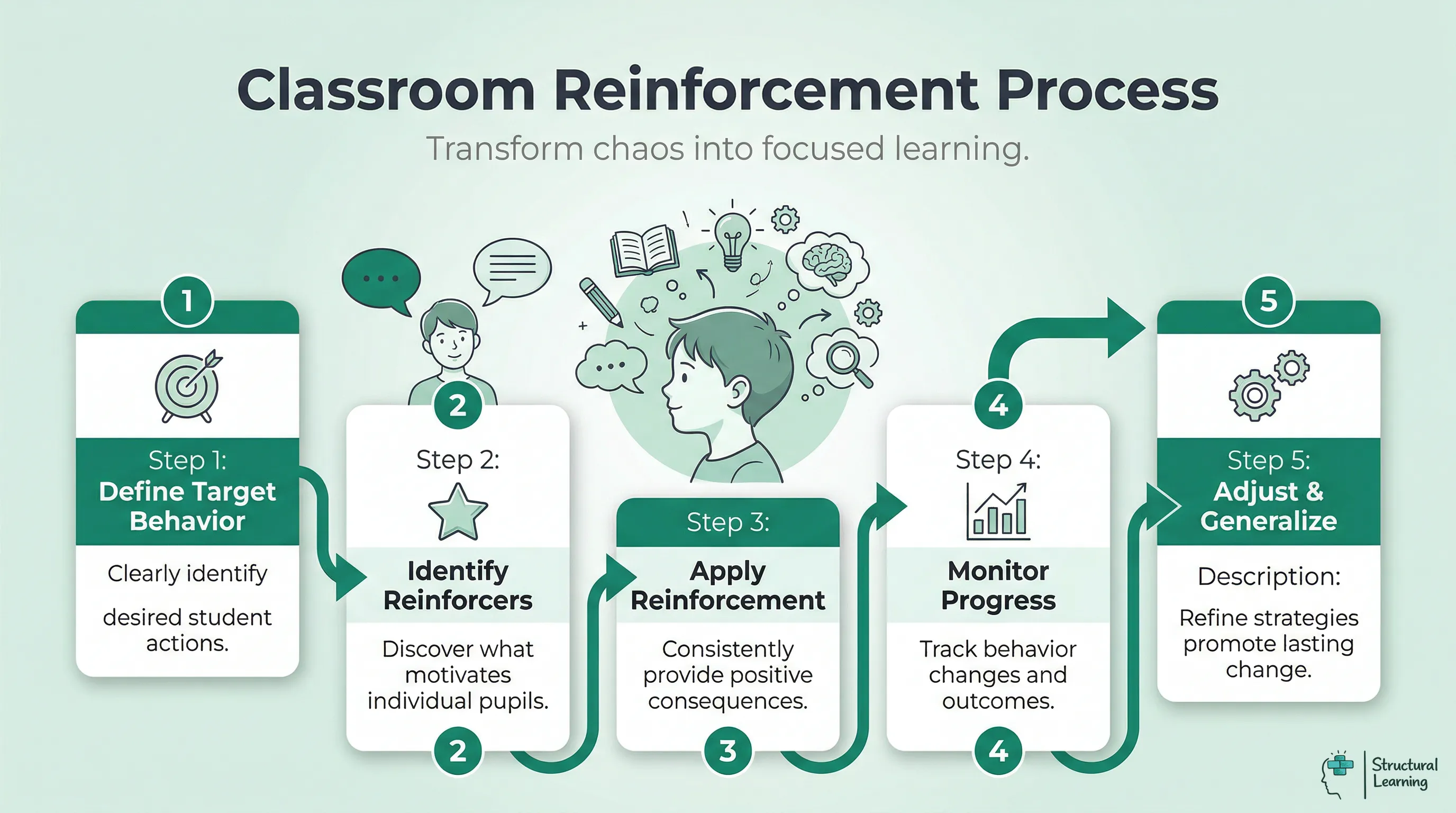 Classroom Reinforcement Process

Transform chaos into focused learning.

1

Step 1:
Define Target Behavior

Clearly identify

desired student actions.

2

Step 2:

Identify Reinforcers

Discover what motivates individual pupils.

2

Step 3:

Apply Reinforcement

Consistently provide positive consequences.

3

4

Step 4:

Monitor Progress

Track behavior changes and outcomes.

4

5

Step 5:
Adjust & Generalize

Description:

Refine strategies promote lasting change.

Structural Learning